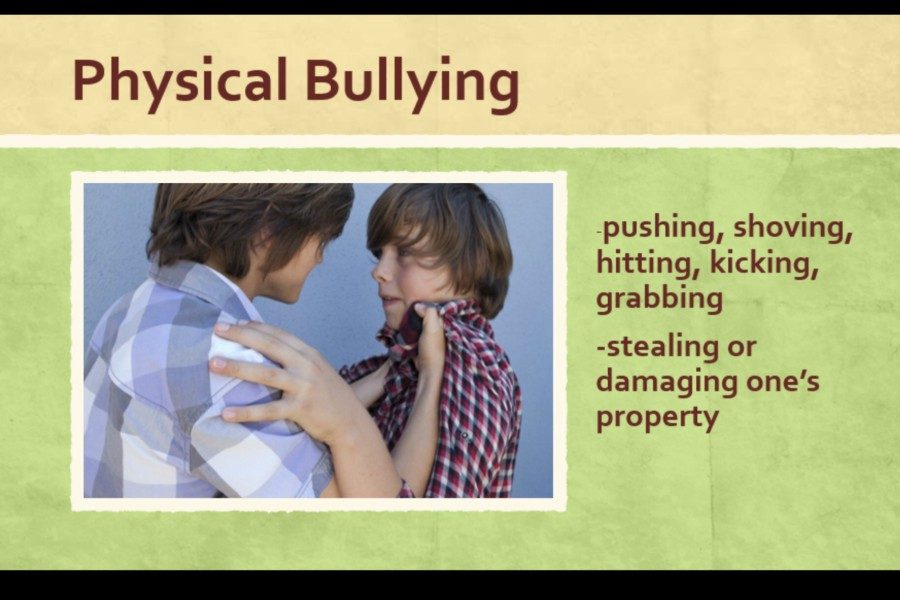 Physical Bullying

-pushing, shoving, hitting, kicking, grabbing

-stealing or damaging one's property